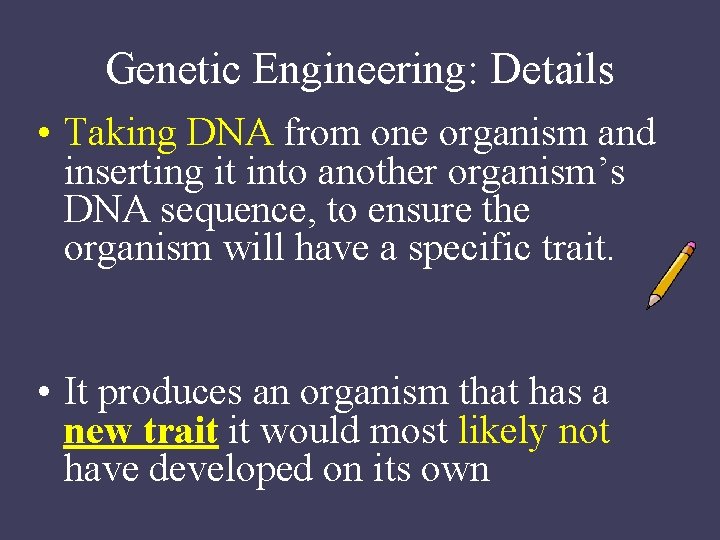 Genetic Engineering: Details

• Taking DNA from one organism and inserting it into another organism’s DNA sequence, to ensure the organism will have a specific trait.

• It produces an organism that has a new trait it would most likely not have developed on its own